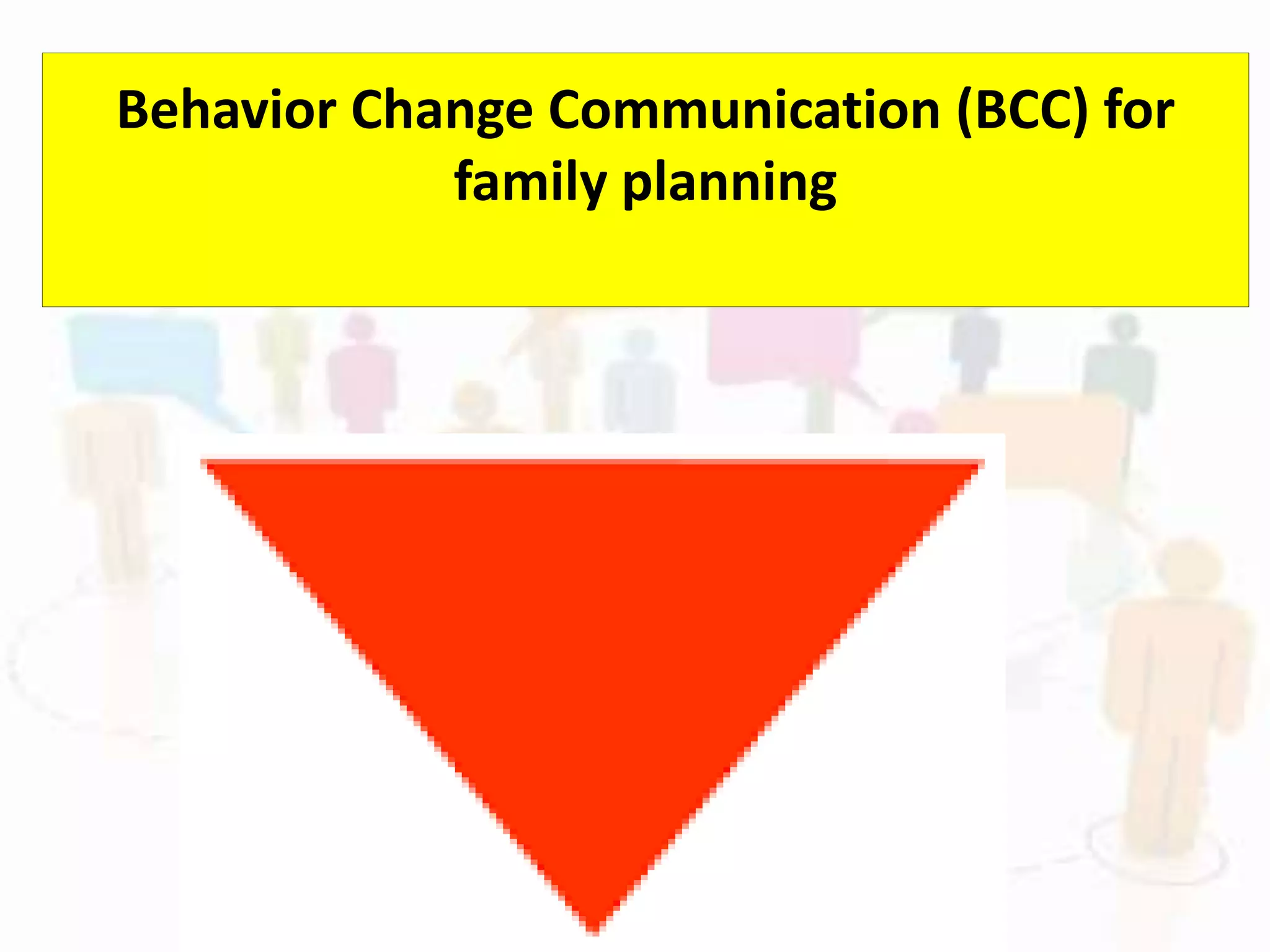 Behavior Change Communication (BCC) for family planning